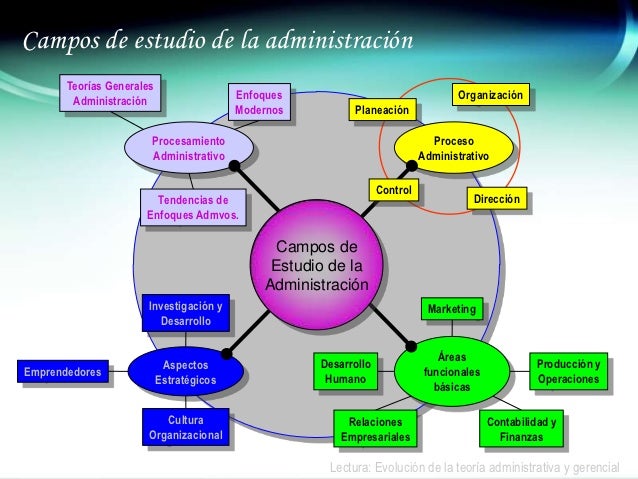 Campos de estudio de la administración

Teorías Generales Administración

Enfoques Modernos

Procesamiento Administrativo

Tendencias de Enfoques Admvos.

Planeación

Organización

Proceso Administrativo

Control

Dirección

Campos de Estudio de la Administración

Investigación y Desarrollo

Emprendedores

Aspectos Estratégicos

Cultura Organizacional

Marketing

Desarrollo Humano

Áreas funcionales básicas

Producción y Operaciones

Relaciones Empresariales

Contabilidad y Finanzas

Lectura: Evolución de la teoría administrativa y gerencial